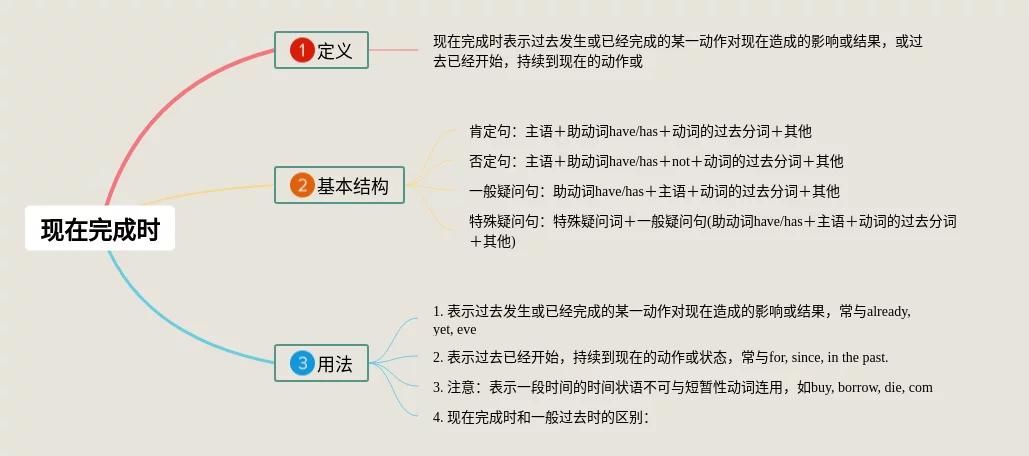 现在完成时

1 定义

现在完成时表示过去发生或已经完成的某一动作对现在造成的影响或结果，或过去已经开始，持续到现在的动作或

2 基本结构

肯定句：主语＋助动词have/has＋动词的过去分词＋其他

否定句：主语＋助动词have/has＋not＋动词的过去分词＋其他

一般疑问句：助动词have/has＋主语＋动词的过去分词＋其他

特殊疑问句：特殊疑问词＋一般疑问句(助动词have/has＋主语＋动词的过去分词＋其他)

3 用法

1. 表示过去发生或已经完成的某一动作对现在造成的影响或结果，常与already, yet, eve

2. 表示过去已经开始，持续到现在的动作或状态，常与for, since, in the past.

3. 注意：表示一段时间的时间状语不可与短暂性动词连用，如buy, borrow, die, com

4. 现在完成时和一般过去时的区别：